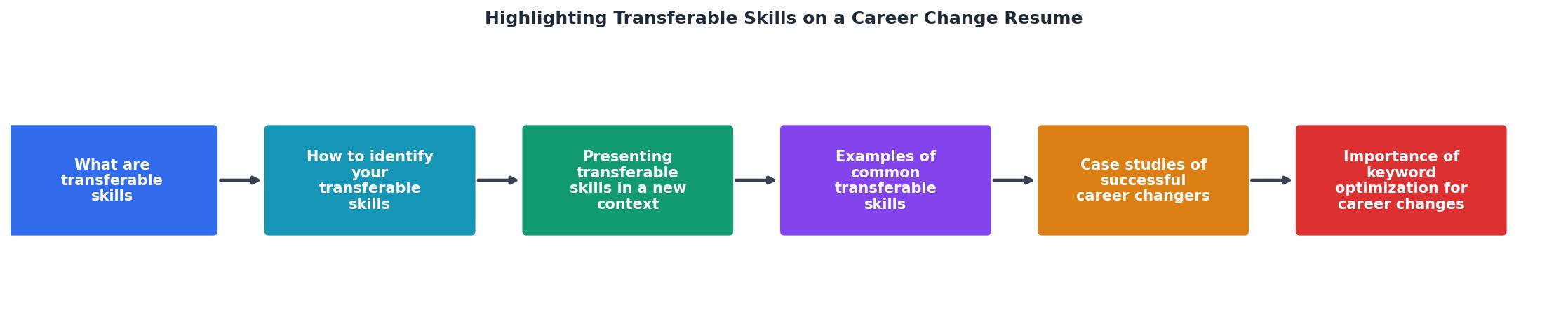 Highlighting Transferable Skills on a Career Change Resume

What are transferable skills

How to identify your transferable skills

Presenting transferable skills in a new context

Examples of common transferable skills

Case studies of successful career changers

Importance of keyword optimization for career changes